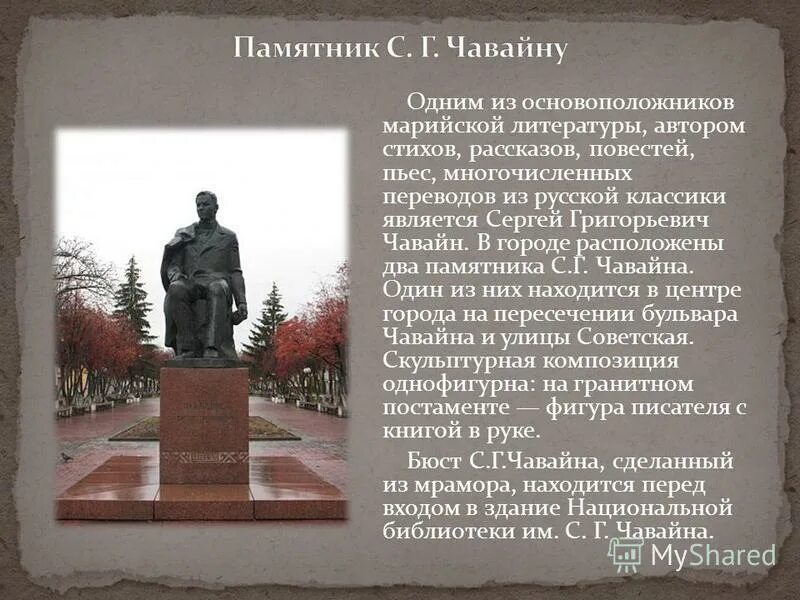 Памятник С. Г. Чавайну

Одним из основоположников марийской литературы, автором стихов, рассказов, повестей, пьес, многочисленных переводов из русской классики является Сергей Григорьевич Чавайн. В городе расположены два памятника С.Г. Чавайна. Один из них находится в центре города на пересечении бульвара Чавайна и улицы Советская. Скульптурная композиция однофигурна: на гранитном постаменте — фигура писателя с книгой в руке.

Бюст С.Г.Чавайна, сделанный из мрамора, находится перед входом в здание Национальной библиотеки им. С. Г. Чавайна.

MyShared